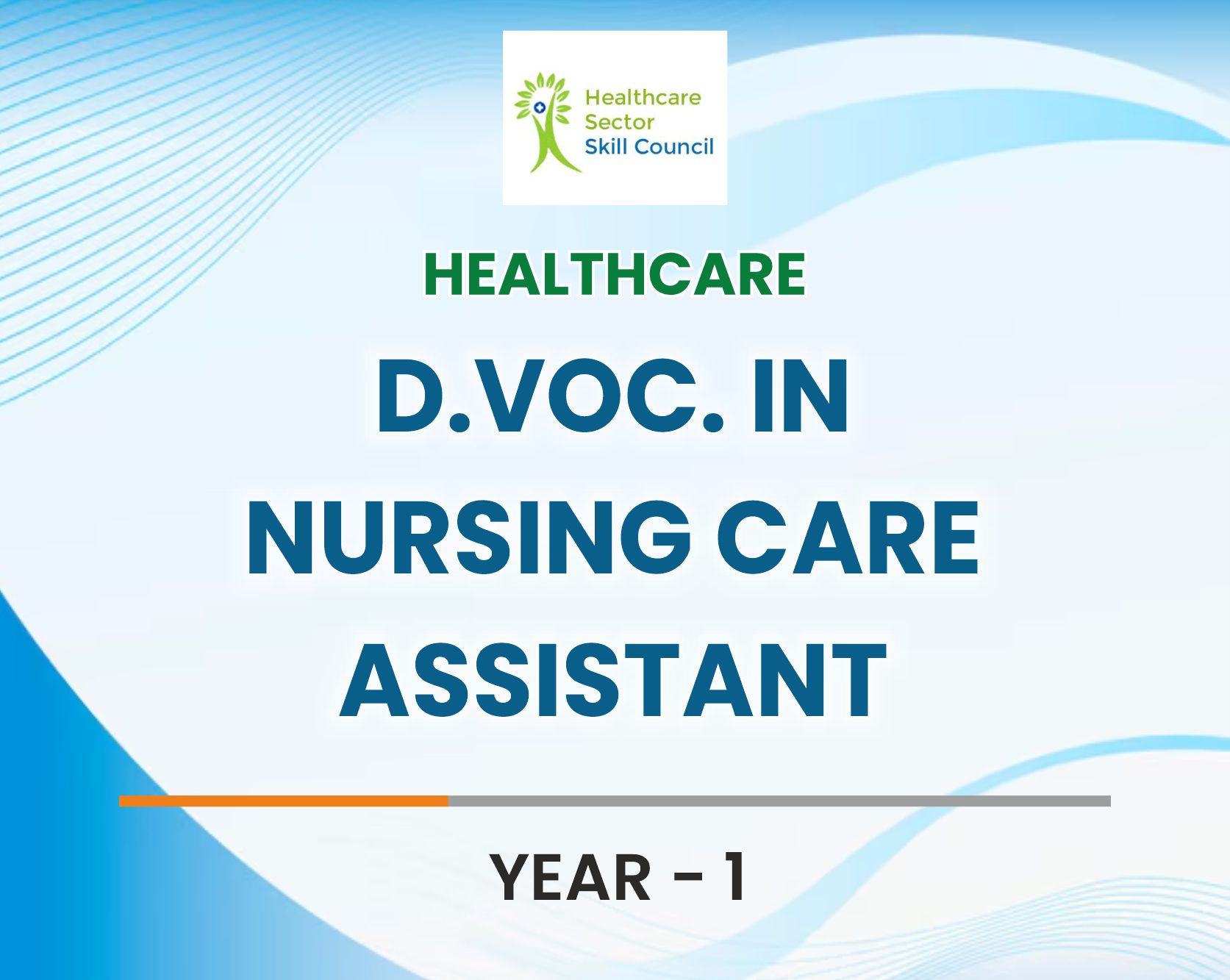 Healthcare Sector Skill Council

HEALTHCARE

D.VOC. IN NURSING CARE ASSISTANT

YEAR - 1